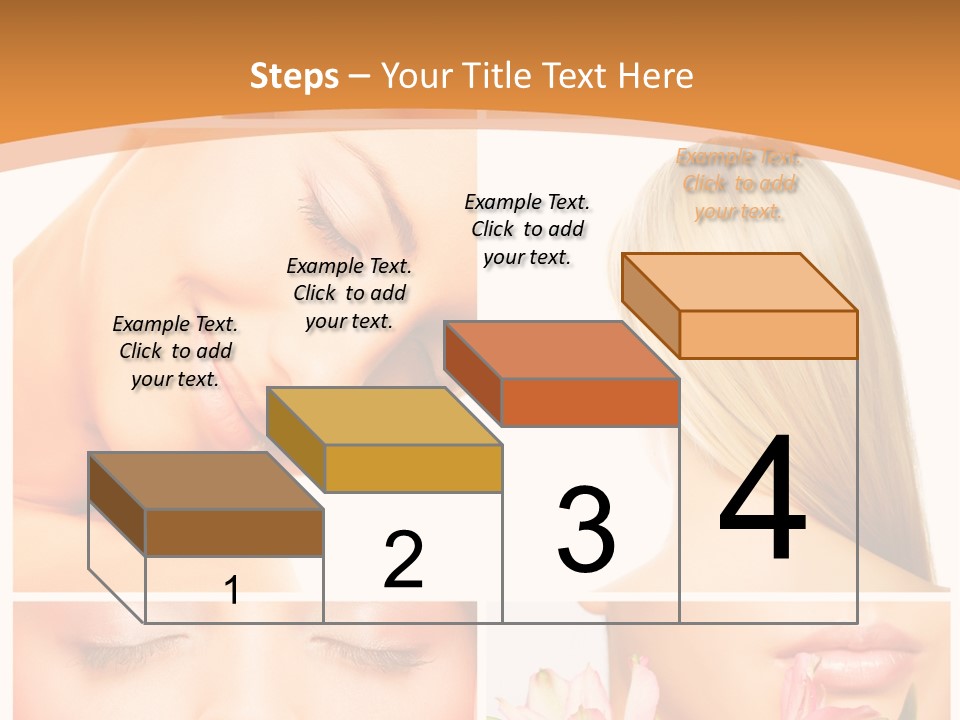 Steps – Your Title Text Here

Example Text. Click to add your text.

Example Text. Click to add your text.

Example Text. Click to add your text.

Example Text. Click to add your text.

1

2

3

4